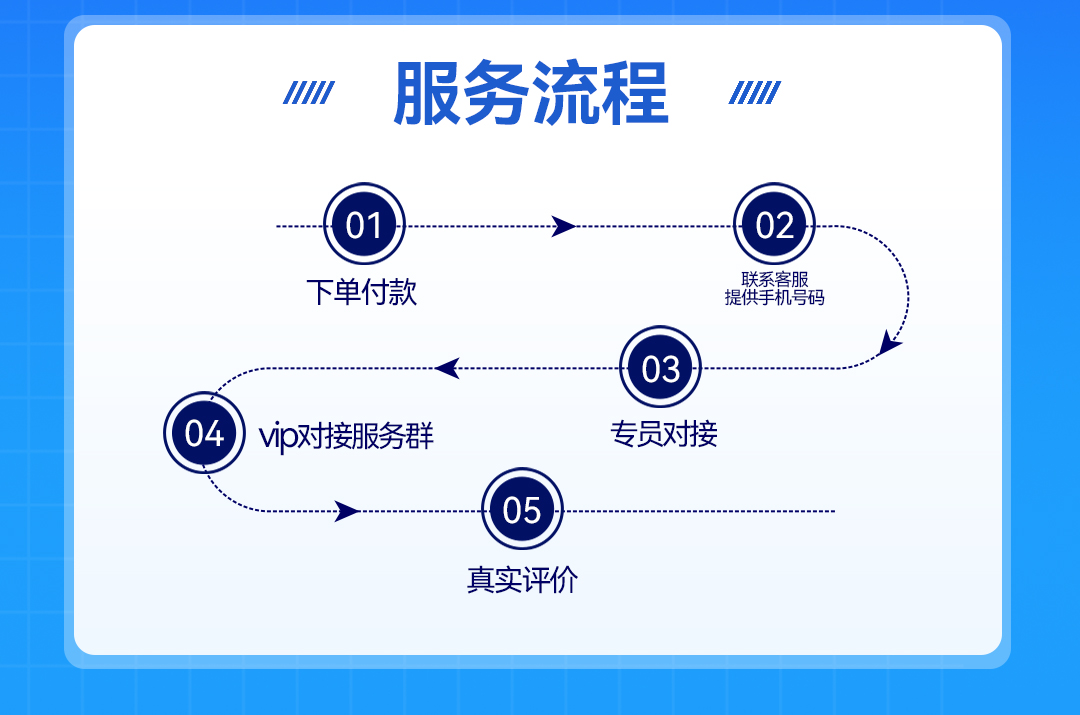 服务流程

01
下单付款

02
联系客服
提供手机号码

03
专员对接

04
vip对接服务群

05
真实评价